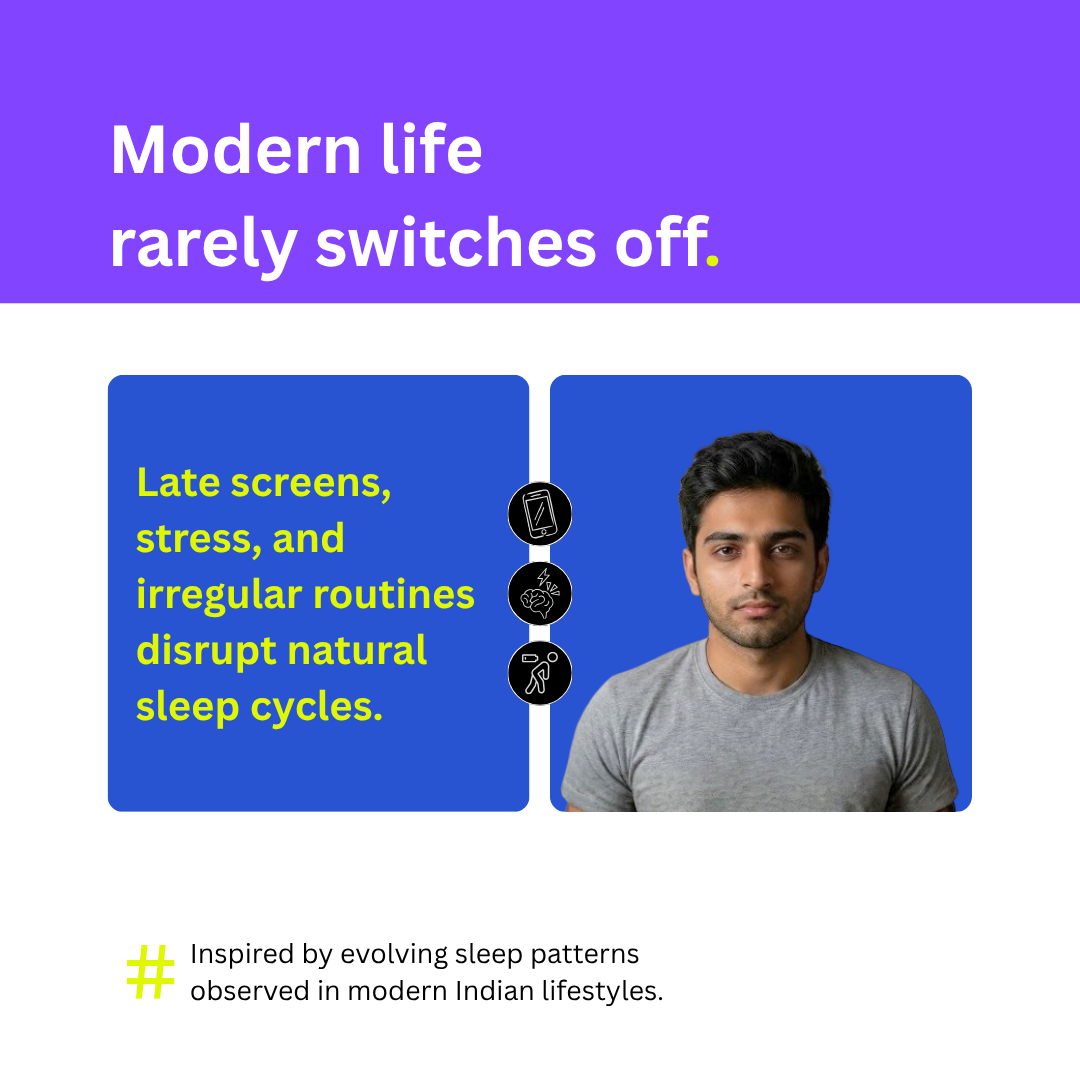 Modern life
rarely switches off.

Late screens, stress, and irregular routines disrupt natural sleep cycles.

# Inspired by evolving sleep patterns observed in modern Indian lifestyles.